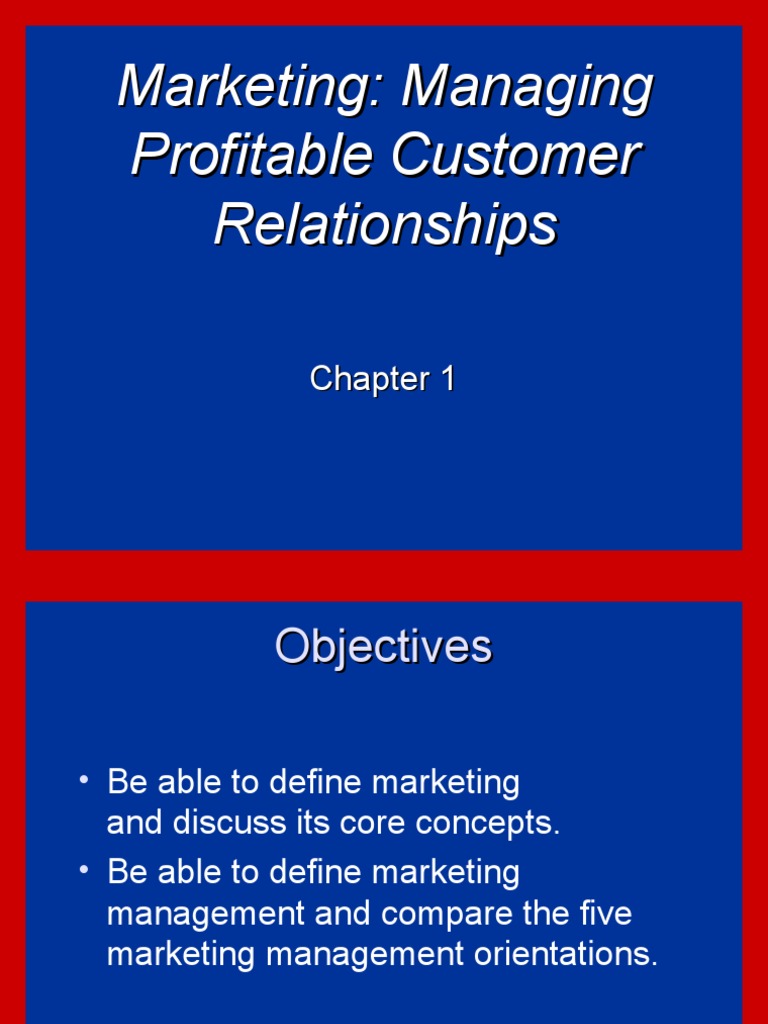 Marketing: Managing Profitable Customer Relationships

Chapter 1

Objectives

• Be able to define marketing and discuss its core concepts.
• Be able to define marketing management and compare the five marketing management orientations.